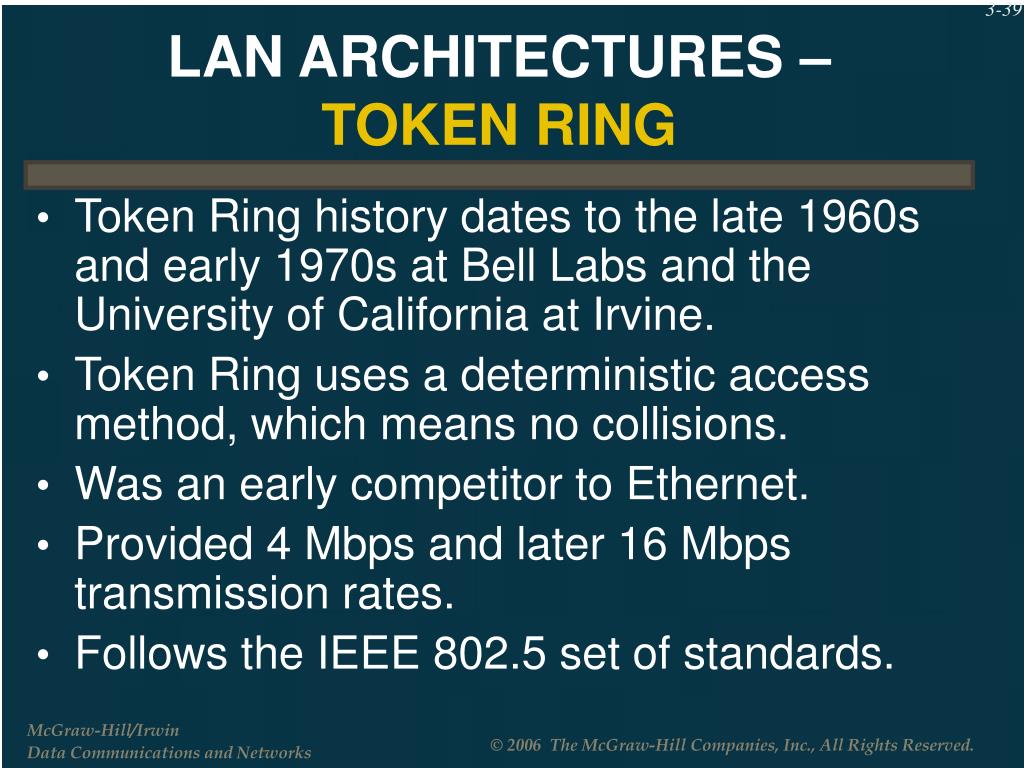 3-39

LAN ARCHITECTURES – TOKEN RING

• Token Ring history dates to the late 1960s and early 1970s at Bell Labs and the University of California at Irvine.
• Token Ring uses a deterministic access method, which means no collisions.
• Was an early competitor to Ethernet.
• Provided 4 Mbps and later 16 Mbps transmission rates.
• Follows the IEEE 802.5 set of standards.

McGraw-Hill/Irwin
Data Communications and Networks

© 2006 The McGraw-Hill Companies, Inc., All Rights Reserved.